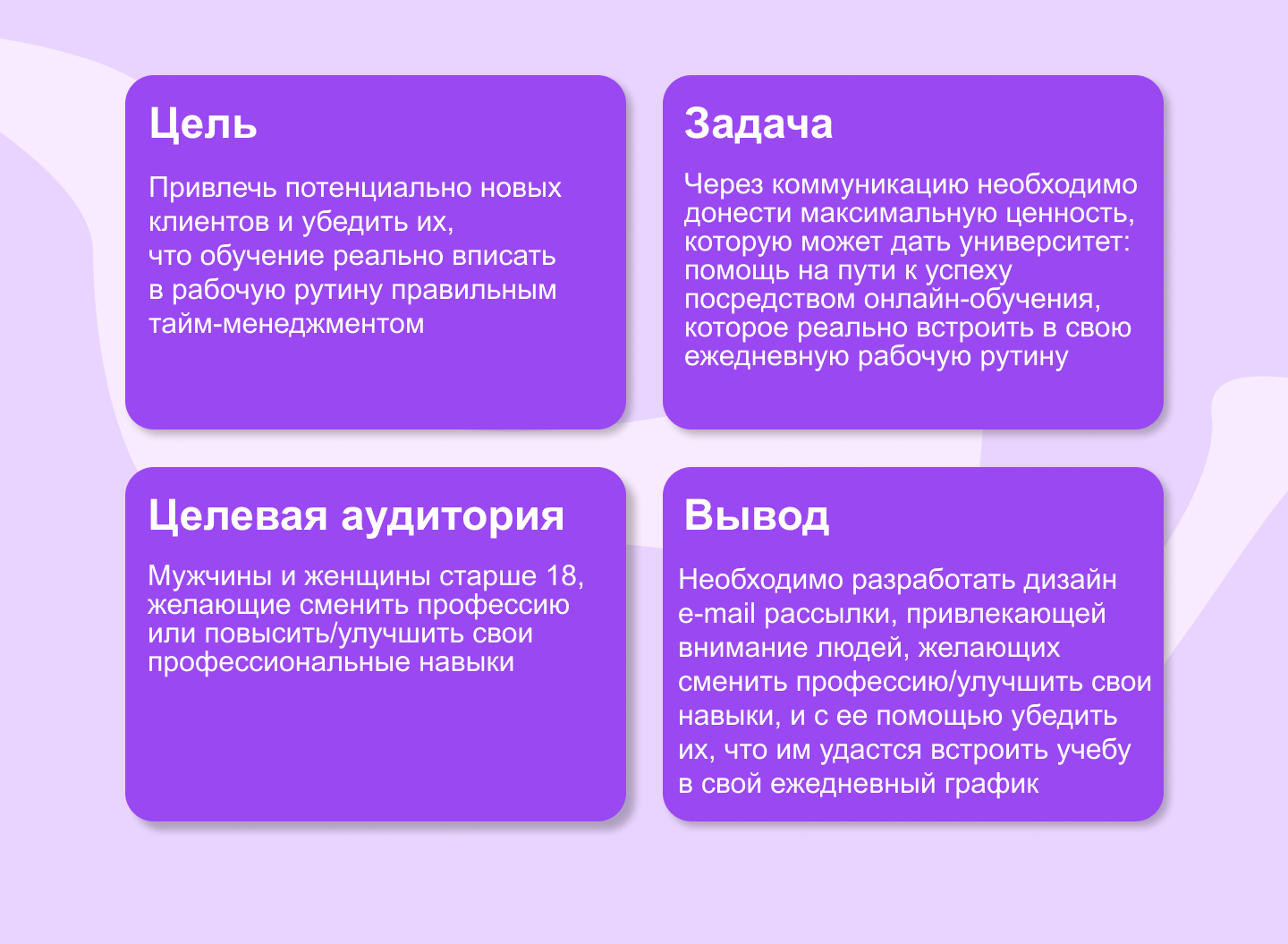 Цель

Привлечь потенциально новых клиентов и убедить их, что обучение реально вписать в рабочую рутину правильным тайм-менеджментом

Задача

Через коммуникацию необходимо донести максимальную ценность, которую может дать университет: помощь на пути к успеху посредством онлайн-обучения, которое реально встроить в свою ежедневную рабочую рутину

Целевая аудитория

Мужчины и женщины старше 18, желающие сменить профессию или повысить/улучшить свои профессиональные навыки

Вывод

Необходимо разработать дизайн e-mail рассылки, привлекающей внимание людей, желающих сменить профессию/улучшить свои навыки, и с ее помощью убедить их, что им удастся встроить учебу в свой ежедневный график